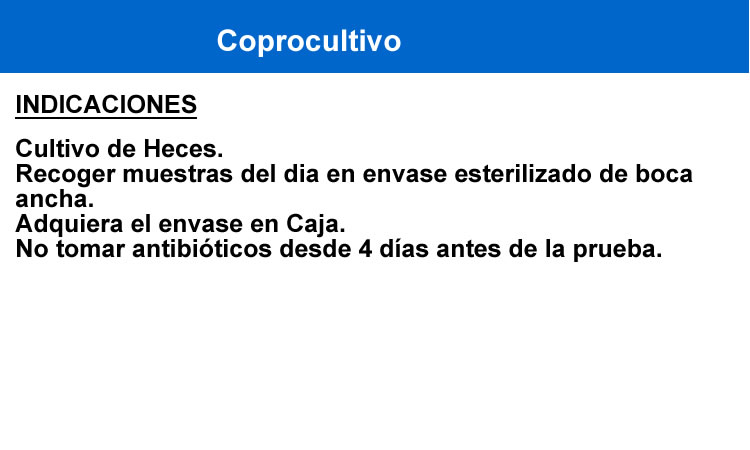 Coprocultivo

INDICACIONES

Cultivo de Heces.
Recoger muestras del dia en envase esterilizado de boca ancha.
Adquiera el envase en Caja.
No tomar antibióticos desde 4 días antes de la prueba.